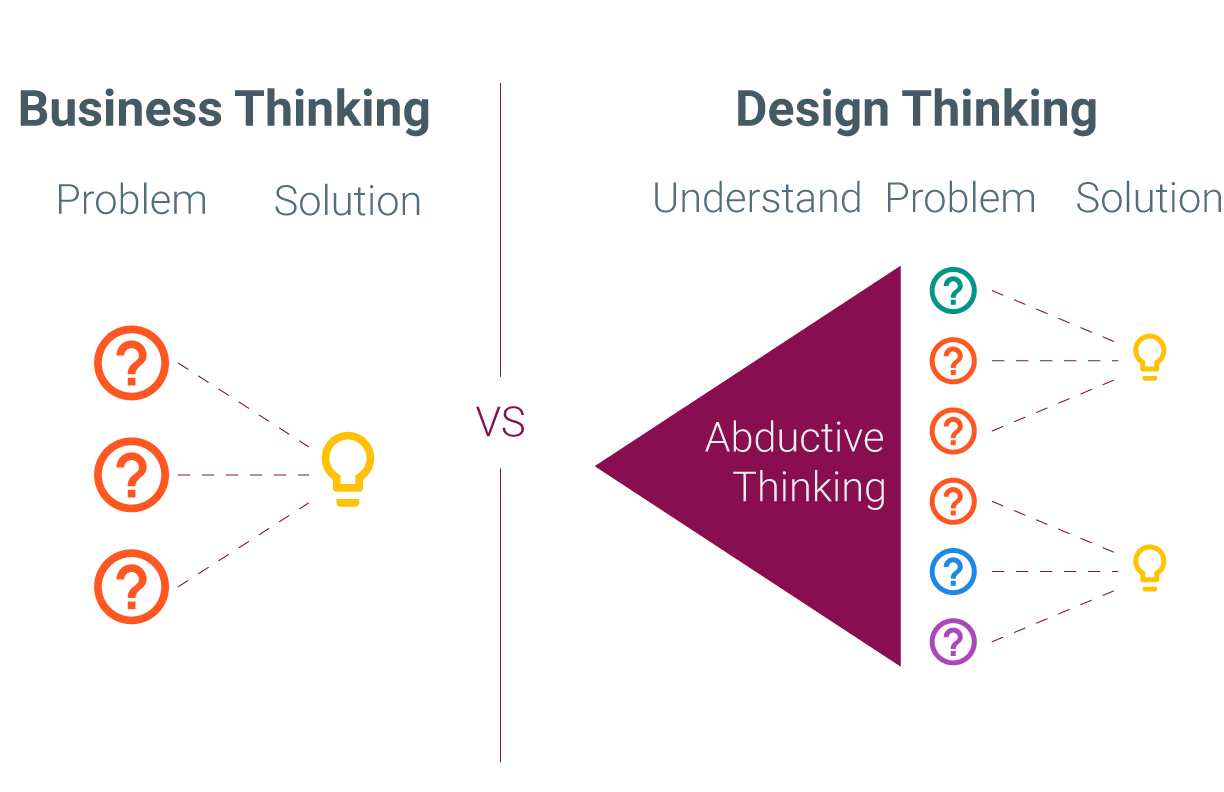 Business Thinking

Problem Solution

?
?
?

VS

Design Thinking

Understand Problem Solution

Abductive Thinking

?
?
?
?
?
?